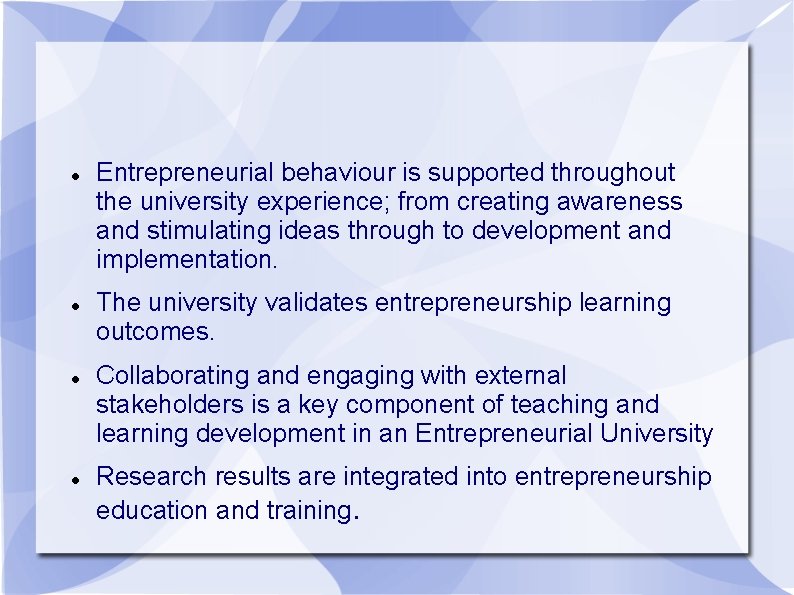 - Entrepreneurial behaviour is supported throughout the university experience; from creating awareness and stimulating ideas through to development and implementation.
- The university validates entrepreneurship learning outcomes.
- Collaborating and engaging with external stakeholders is a key component of teaching and learning development in an Entrepreneurial University
- Research results are integrated into entrepreneurship education and training.